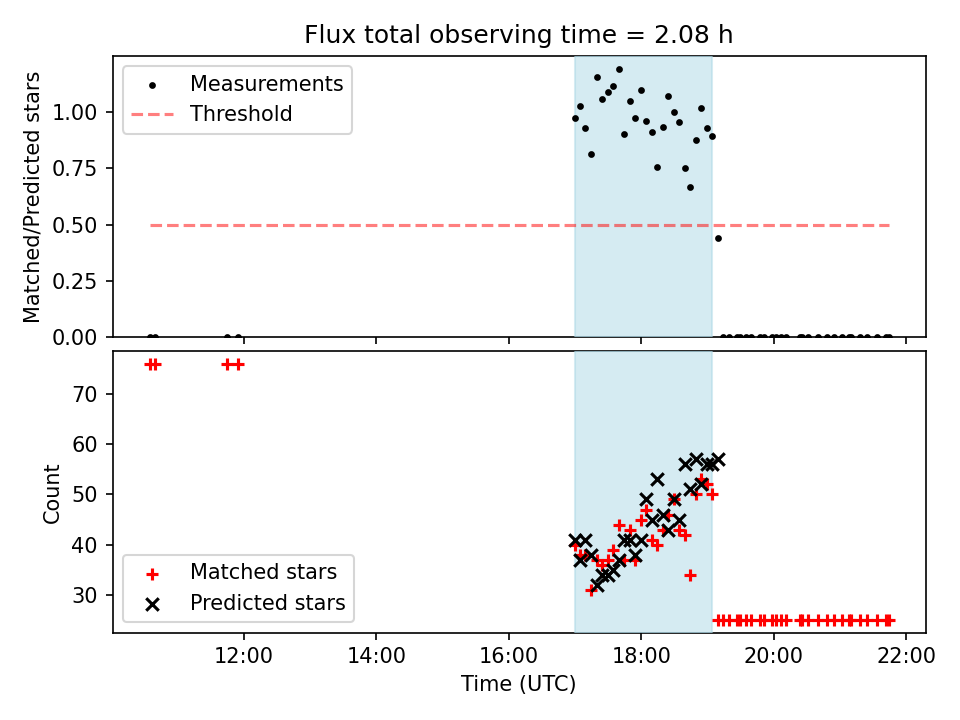 Flux total observing time = 2.08 h

Measurements
Threshold

Matched/Predicted stars
1.00
0.75
0.50
0.25
0.00

Count
70
60
50
40
30

Matched stars
Predicted stars

12:00
14:00
16:00
18:00
20:00
22:00
Time (UTC)